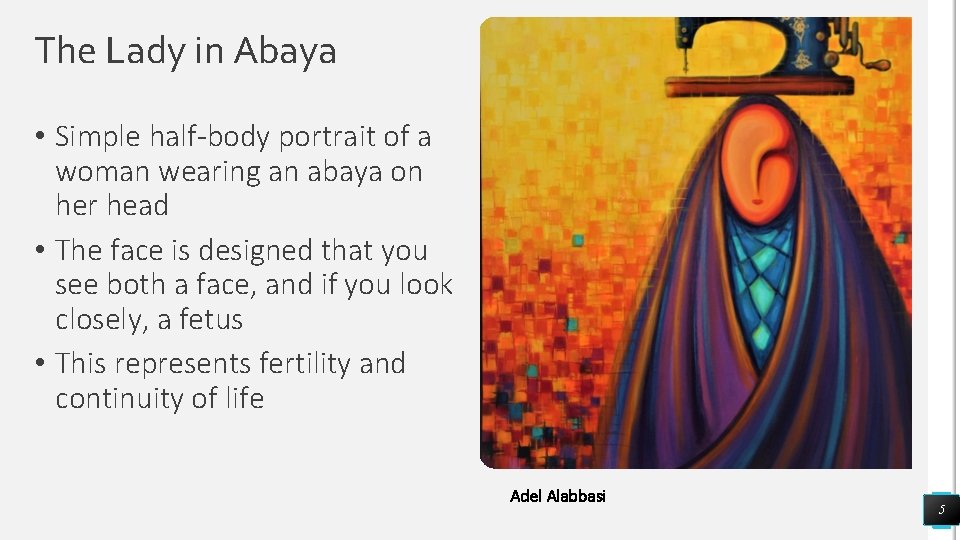 The Lady in Abaya

• Simple half-body portrait of a woman wearing an abaya on her head

• The face is designed that you see both a face, and if you look closely, a fetus

• This represents fertility and continuity of life

Adel Alabbasi

5